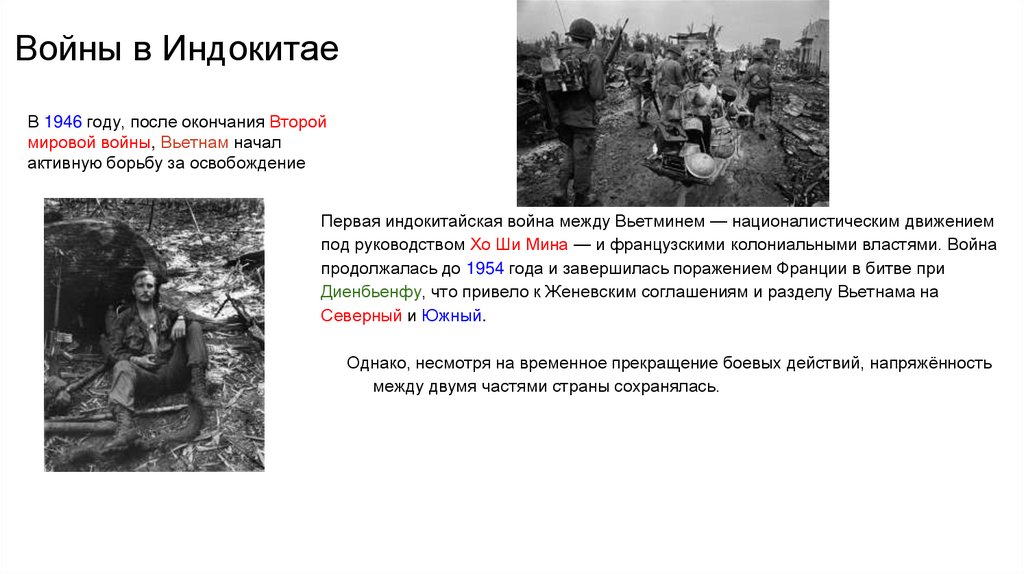 Войны в Индокитае

В 1946 году, после окончания Второй мировой войны, Вьетнам начал активную борьбу за освобождение

Первая индокитайская война между Вьетминем — националистическим движением под руководством Хо Ши Мина — и французскими колониальными властями. Война продолжалась до 1954 года и завершилась поражением Франции в битве при Диенбьенфу, что привело к Женевским соглашениям и разделу Вьетнама на Северный и Южный.

Однако, несмотря на временное прекращение боевых действий, напряжённость между двумя частями страны сохранялась.